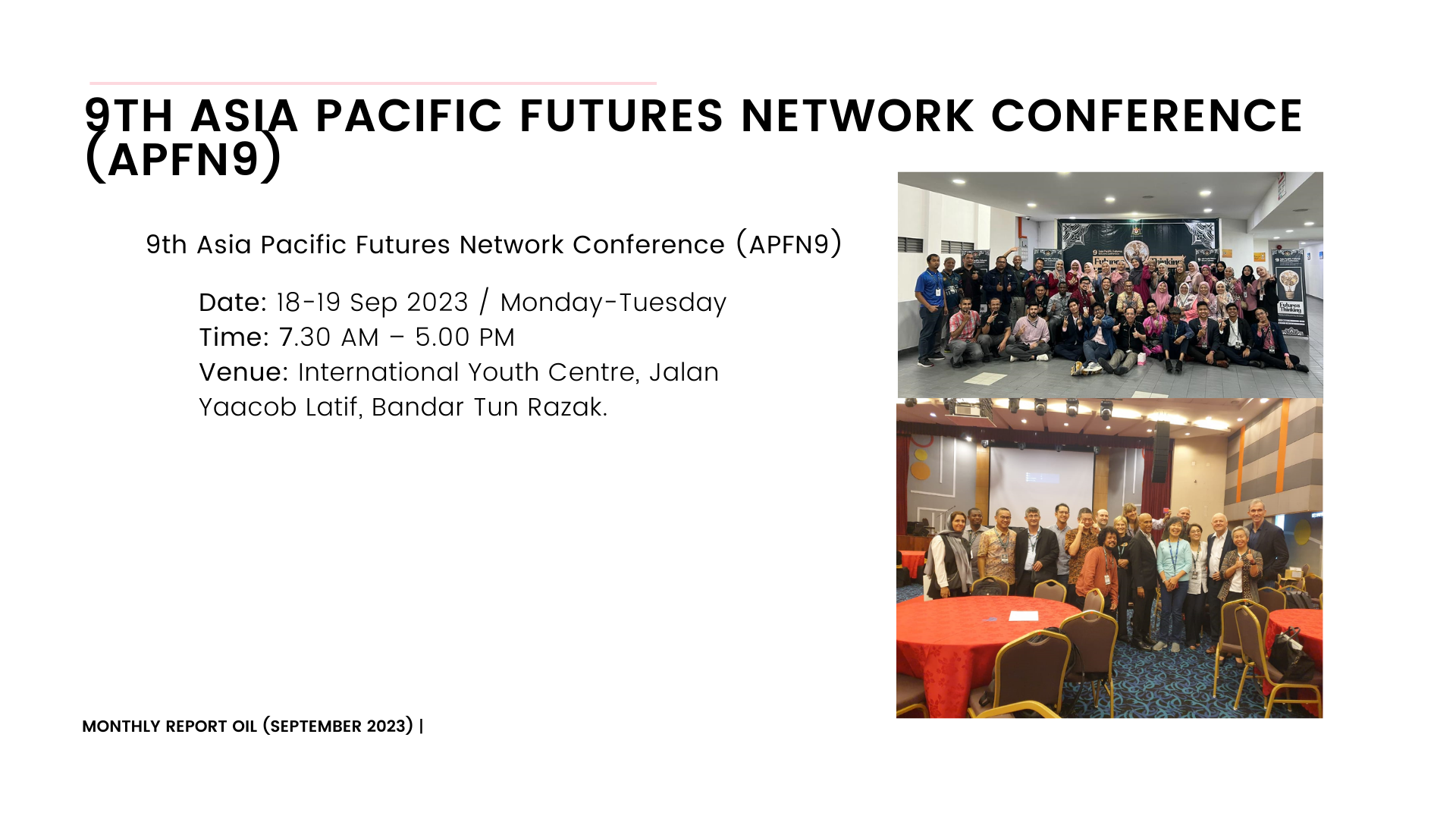 9TH ASIA PACIFIC FUTURES NETWORK CONFERENCE (APFN9)

9th Asia Pacific Futures Network Conference (APFN9)

Date: 18-19 Sep 2023 / Monday-Tuesday
Time: 7.30 AM – 5.00 PM
Venue: International Youth Centre, Jalan Yaacob Latif, Bandar Tun Razak.

Futures Thinking

Futures Thinking

MONTHLY REPORT OIL (SEPTEMBER 2023) |